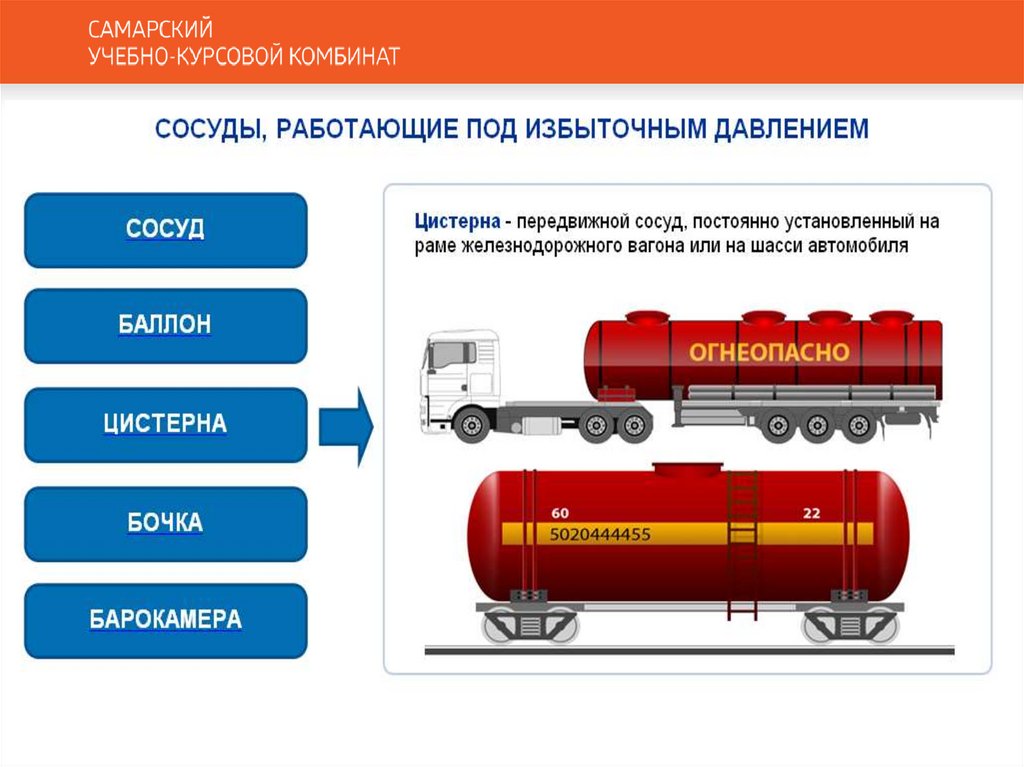 САМАРСКИЙ
УЧЕБНО-КУРСОВОЙ КОМБИНАТ

СОСУДЫ, РАБОТАЮЩИЕ ПОД ИЗБЫТОЧНЫМ ДАВЛЕНИЕМ

СОСУД

БАЛЛОН

ЦИСТЕРНА

БОЧКА

БАРОКАМЕРА

Цистерна - передвижной сосуд, постоянно установленный на раме железнодорожного вагона или на шасси автомобиля

ОГНЕОПАСНО

60

22

5020444455